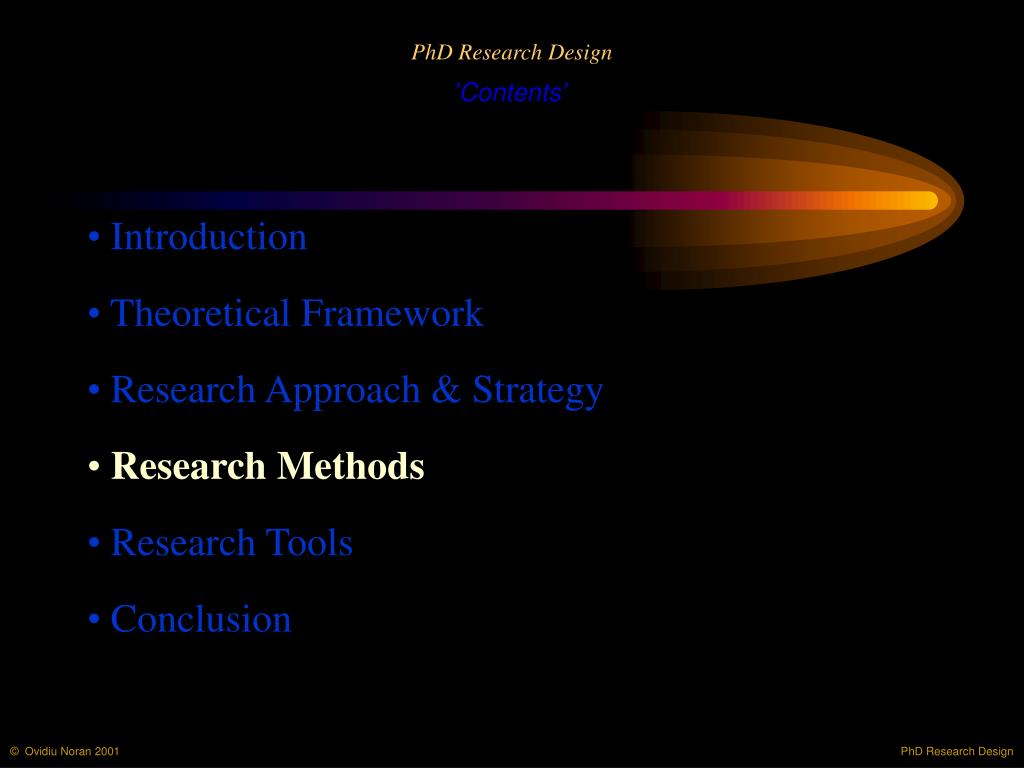 PhD Research Design
'Contents'

• Introduction

• Theoretical Framework

• Research Approach & Strategy

• Research Methods

• Research Tools

• Conclusion

© Ovidiu Noran 2001

PhD Research Design